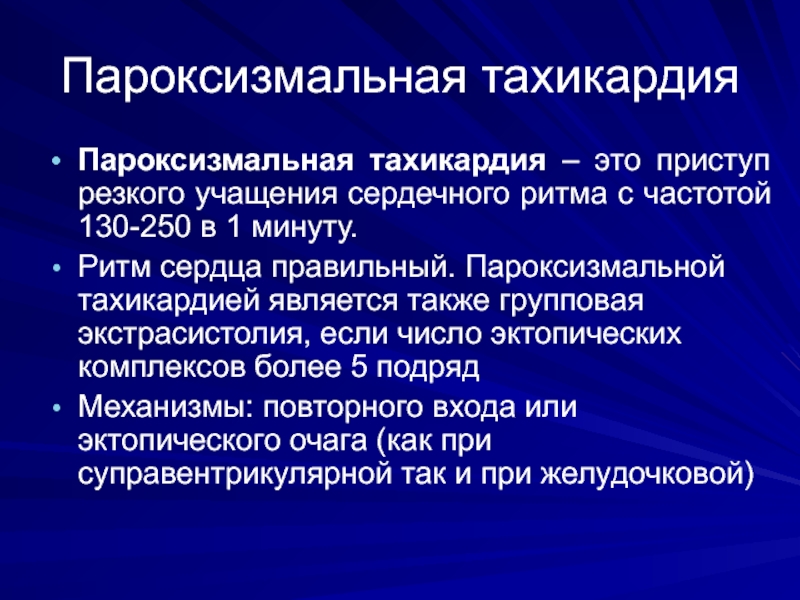 Пароксизмальная тахикардия

• Пароксизмальная тахикардия – это приступ резкого учащения сердечного ритма с частотой 130-250 в 1 минуту.
• Ритм сердца правильный. Пароксизмальной тахикардией является также групповая экстрасистолия, если число эктопических комплексов более 5 подряд
• Механизмы: повторного входа или эктопического очага (как при суправентрикулярной так и при желудочковой)